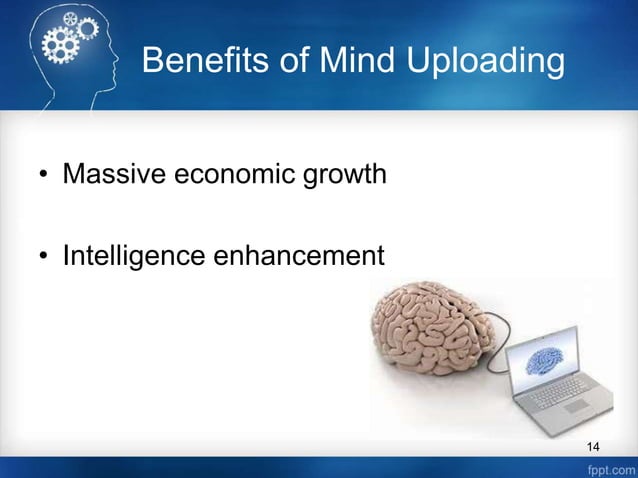 Benefits of Mind Uploading

• Massive economic growth

• Intelligence enhancement

14

fppt.com